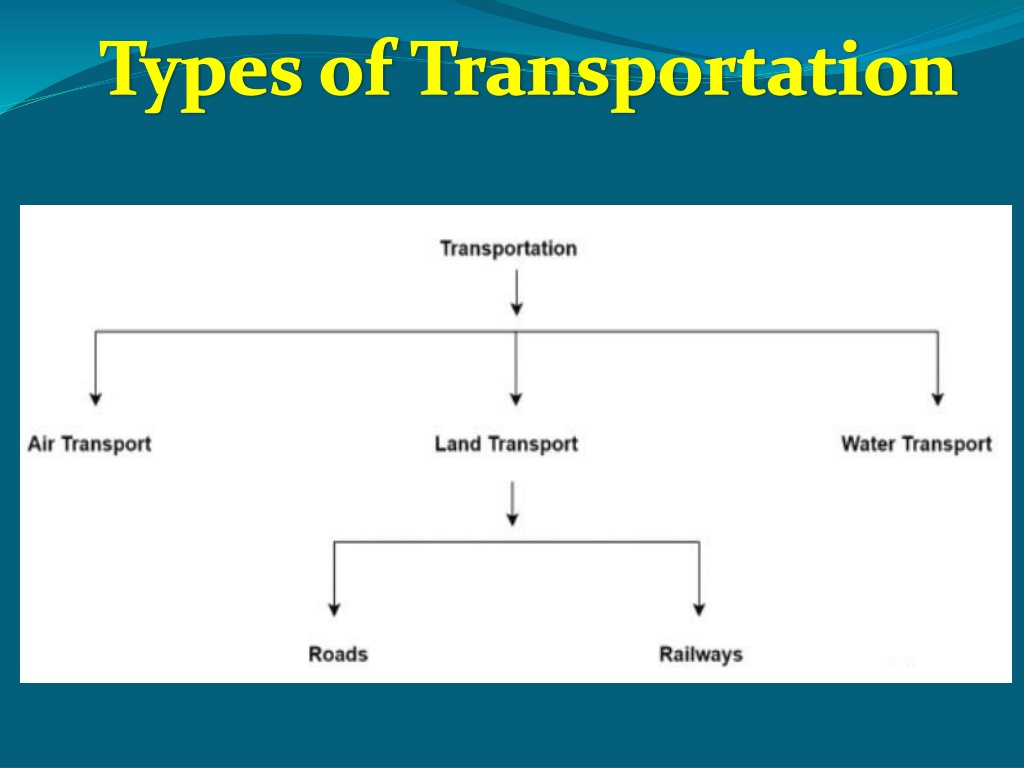 Types of Transportation

Transportation

Air Transport

Land Transport

Water Transport

Roads

Railways